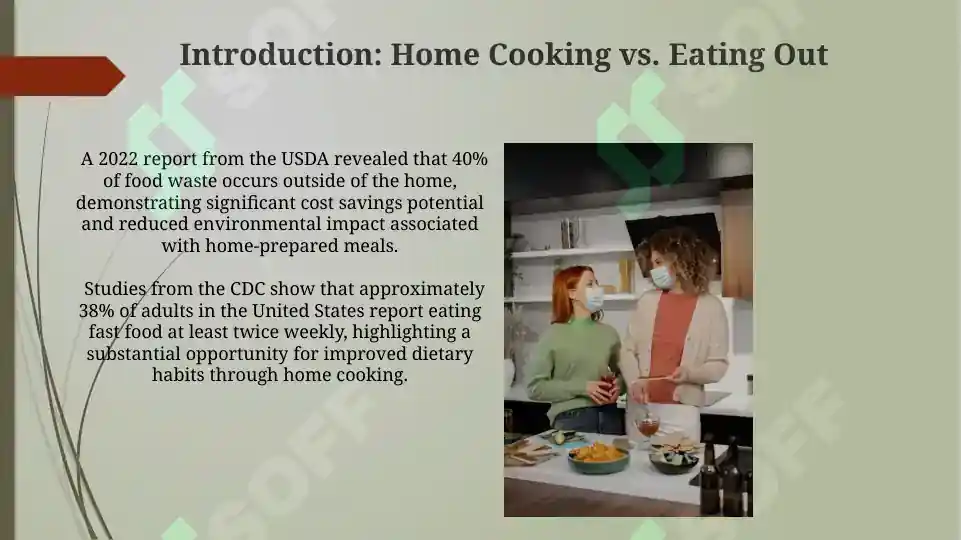 Introduction: Home Cooking vs. Eating Out

A 2022 report from the USDA revealed that 40% of food waste occurs outside of the home, demonstrating significant cost savings potential and reduced environmental impact associated with home-prepared meals.

Studies from the CDC show that approximately 38% of adults in the United States report eating fast food at least twice weekly, highlighting a substantial opportunity for improved dietary habits through home cooking.

SOFF

SOFF

SOFF